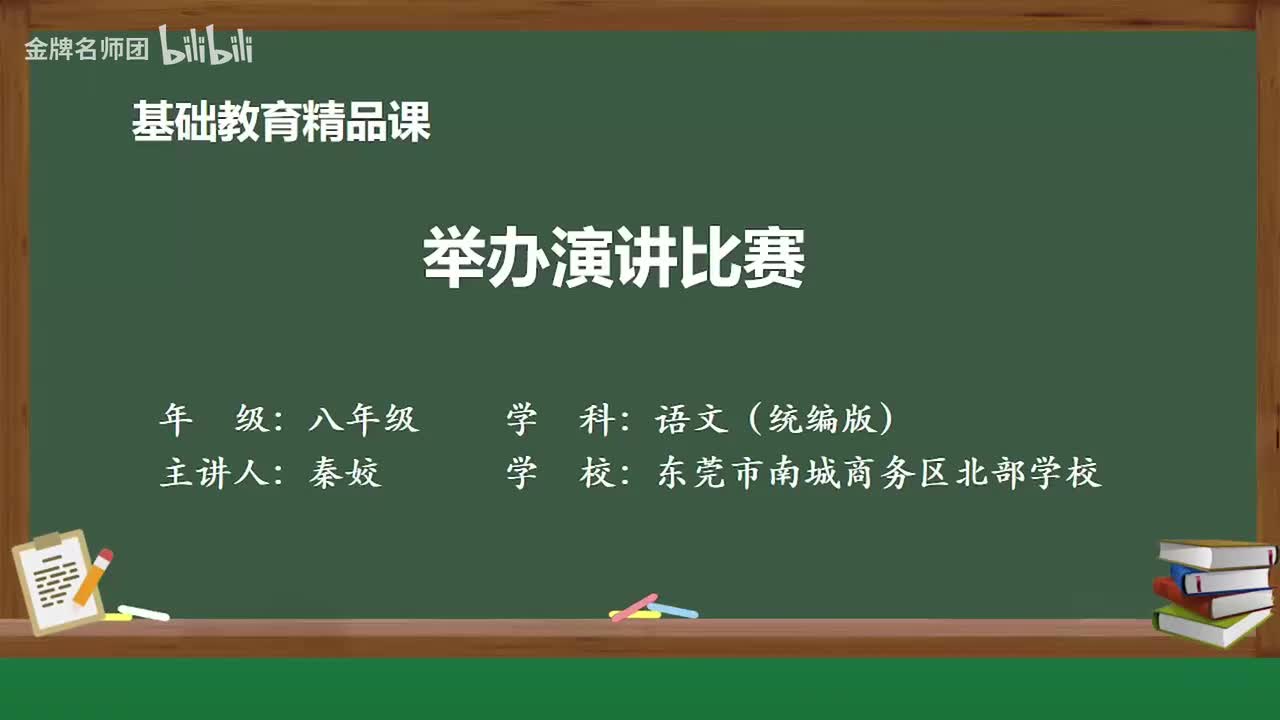 金牌名师团 bilibili

基础教育精品课

举办演讲比赛

年　级：八年级　　学　科：语文（统编版）
主讲人：秦姣　　学　校：东莞市南城商务区北部学校